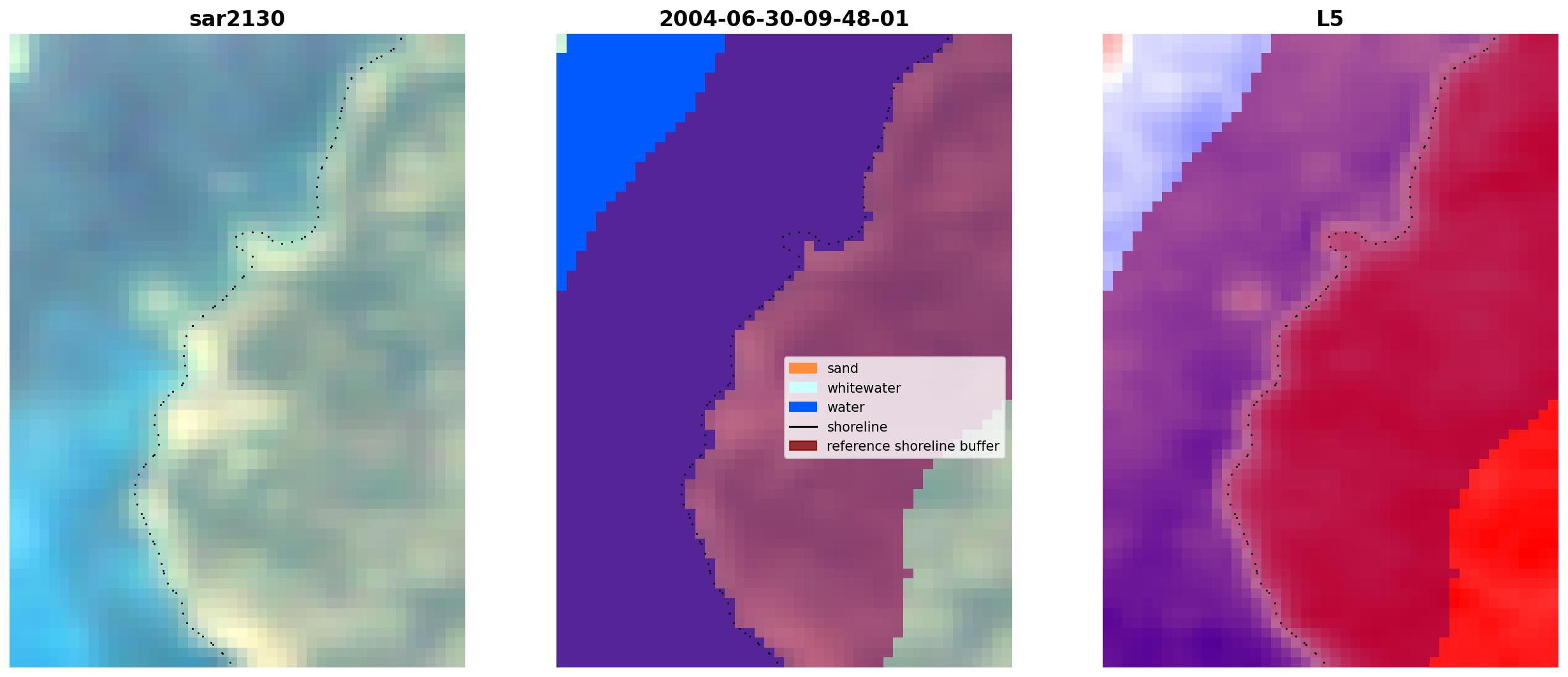 sar2130

2004-06-30-09-48-01

sand
whitewater
water
shoreline
reference shoreline buffer

L5